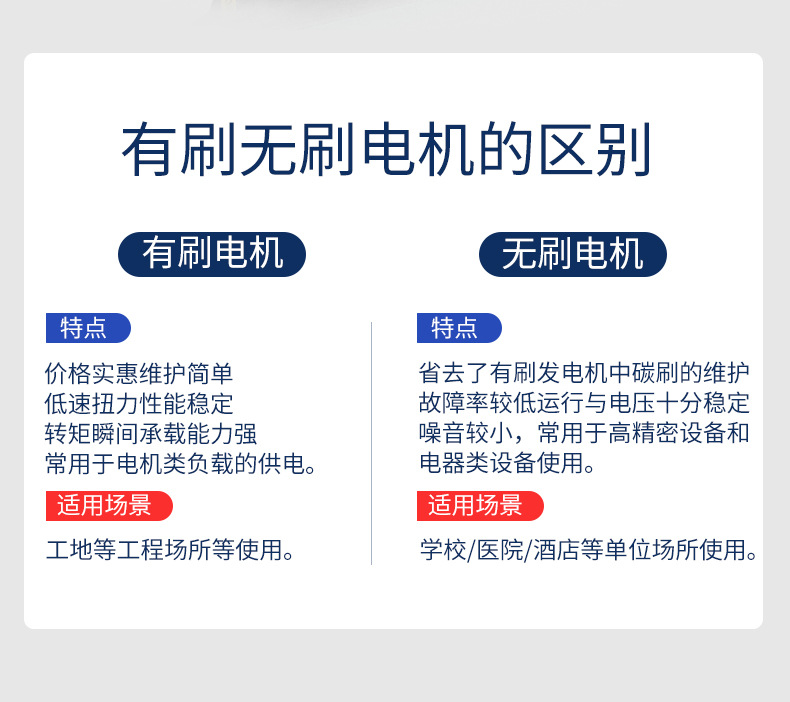 有刷无刷电机的区别

有刷电机

特点

价格实惠维护简单
低速扭力性能稳定
转矩瞬间承载能力强
常用于电机类负载的供电。

适用场景

工地等工程场所等使用。

无刷电机

特点

省去了有刷发电机中碳刷的维护
故障率较低运行与电压十分稳定
噪音较小，常用于高精密设备和
电器类设备使用。

适用场景

学校/医院/酒店等单位场所使用。